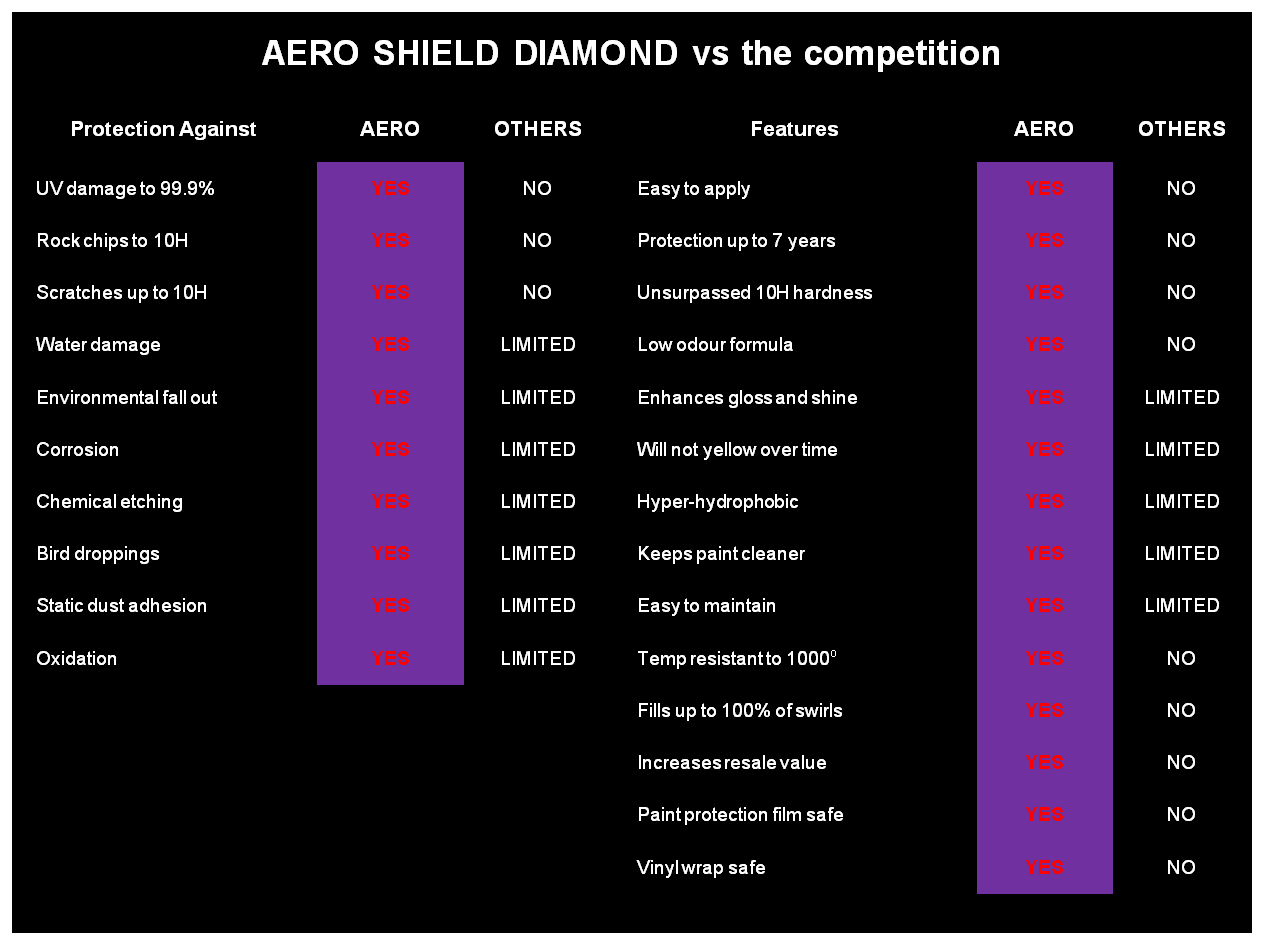 AERO SHIELD DIAMOND vs the competition

| Protection Against | AERO | OTHERS |
|---|---|---|
| UV damage to 99.9% | YES | NO |
| Rock chips to 10H | YES | NO |
| Scratches up to 10H | YES | NO |
| Water damage | YES | LIMITED |
| Environmental fall out | YES | LIMITED |
| Corrosion | YES | LIMITED |
| Chemical etching | YES | LIMITED |
| Bird droppings | YES | LIMITED |
| Static dust adhesion | YES | LIMITED |
| Oxidation | YES | LIMITED |

| Features | AERO | OTHERS |
|---|---|---|
| Easy to apply | YES | NO |
| Protection up to 7 years | YES | NO |
| Unsurpassed 10H hardness | YES | NO |
| Low odour formula | YES | NO |
| Enhances gloss and shine | YES | LIMITED |
| Will not yellow over time | YES | LIMITED |
| Hyper-hydrophobic | YES | LIMITED |
| Keeps paint cleaner | YES | LIMITED |
| Easy to maintain | YES | LIMITED |
| Temp resistant to $1000^0$ | YES | NO |
| Fills up to 100% of swirls | YES | NO |
| Increases resale value | YES | NO |
| Paint protection film safe | YES | NO |
| Vinyl wrap safe | YES | NO |